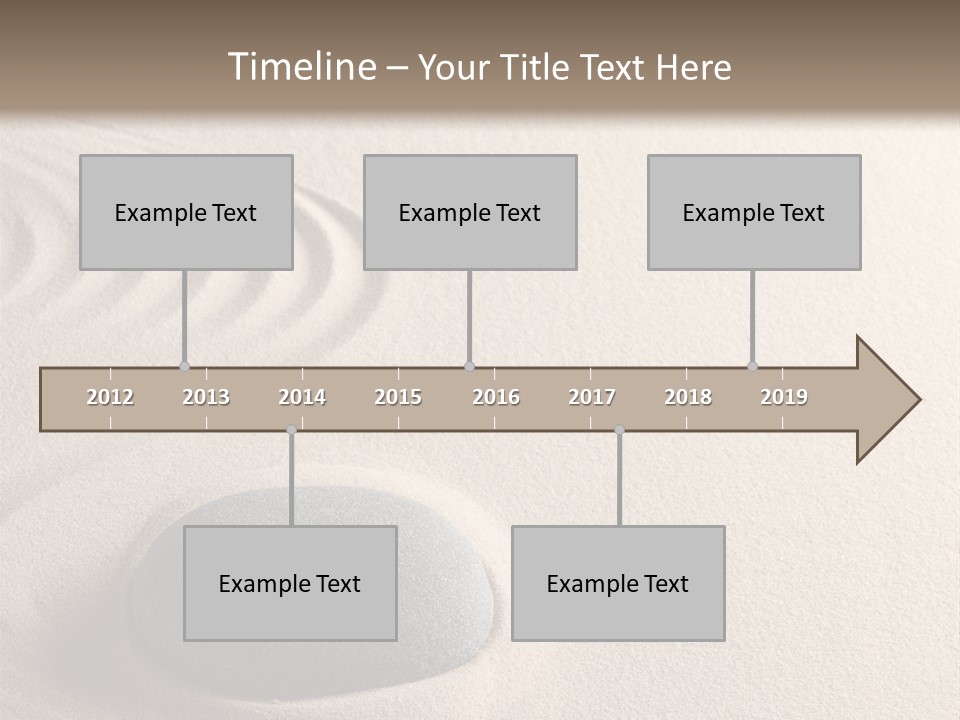 Timeline – Your Title Text Here

Example Text

Example Text

Example Text

2012 2013 2014 2015 2016 2017 2018 2019

Example Text

Example Text